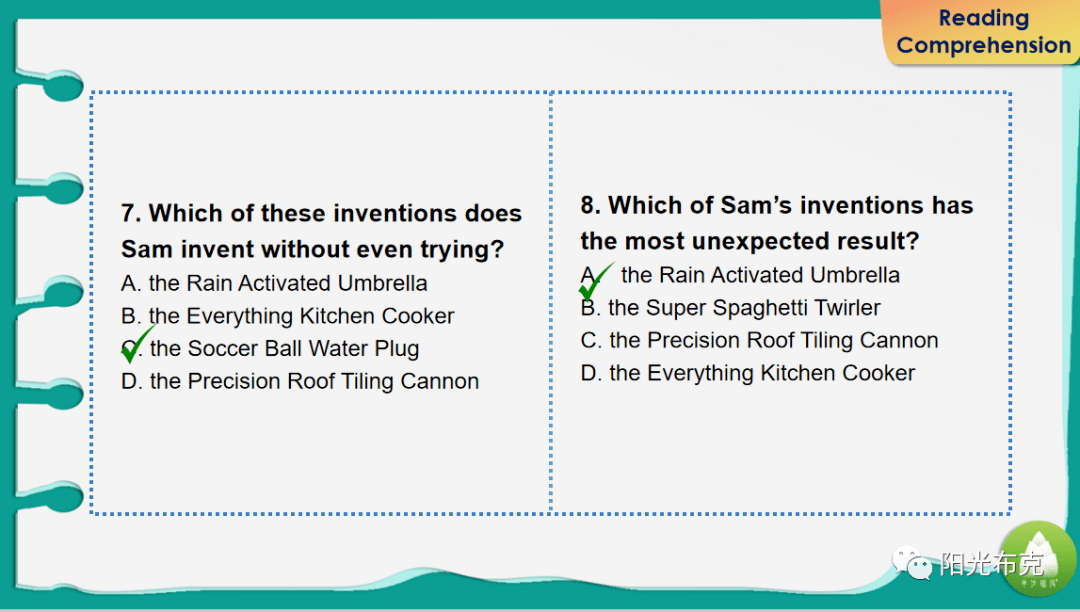 Reading Comprehension

7. Which of these inventions does Sam invent without even trying?
A. the Rain Activated Umbrella
B. the Everything Kitchen Cooker
C. the Soccer Ball Water Plug
D. the Precision Roof Tiling Cannon

8. Which of Sam's inventions has the most unexpected result?
A. the Rain Activated Umbrella
B. the Super Spaghetti Twirler
C. the Precision Roof Tiling Cannon
D. the Everything Kitchen Cooker

阳光布克